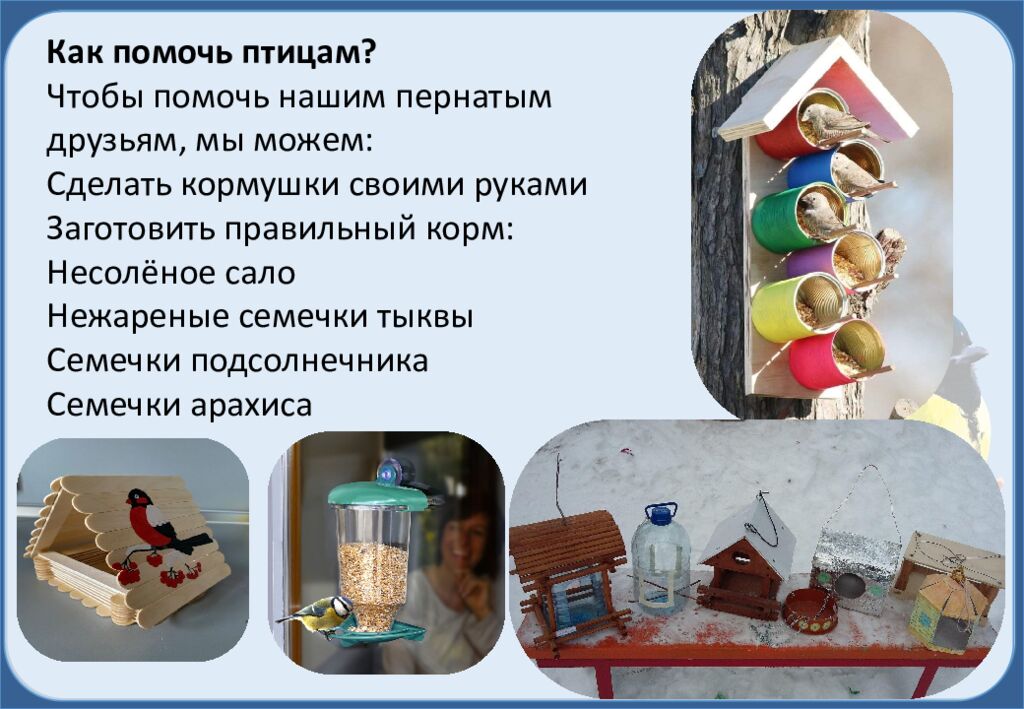 Как помочь птицам?
Чтобы помочь нашим пернатым друзьям, мы можем:
Сделать кормушки своими руками
Заготовить правильный корм:
Несолёное сало
Нежареные семечки тыквы
Семечки подсолнечника
Семечки арахиса